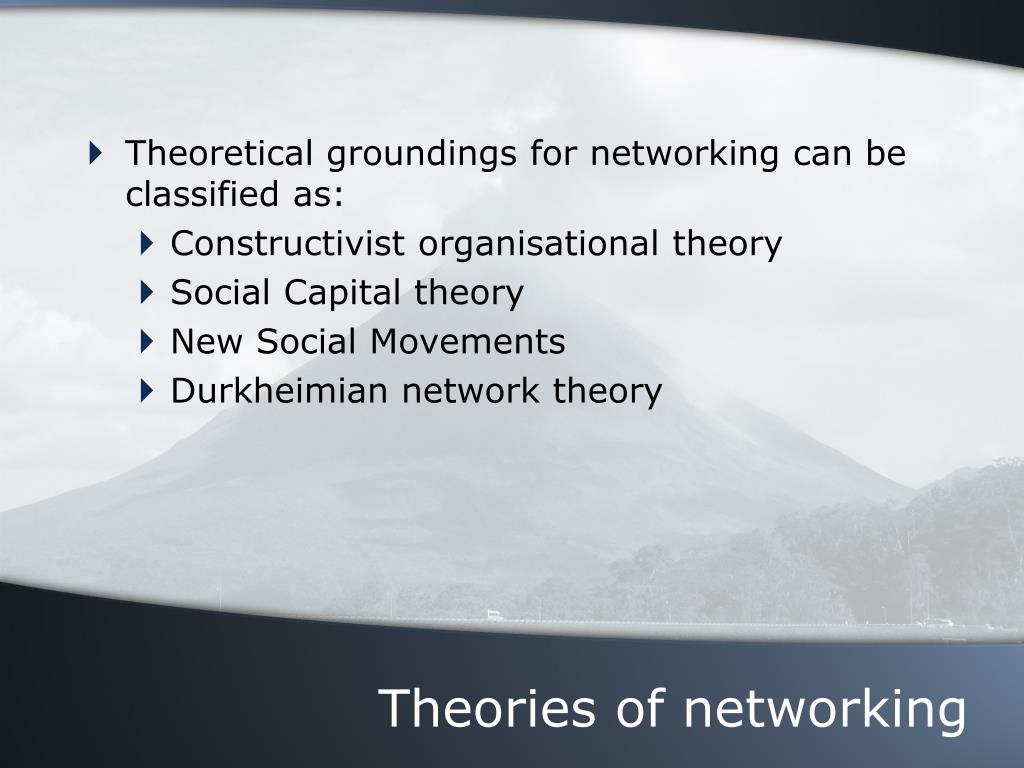 Theoretical groundings for networking can be classified as:

Constructivist organisational theory

Social Capital theory

New Social Movements

Durkheimian network theory

Theories of networking